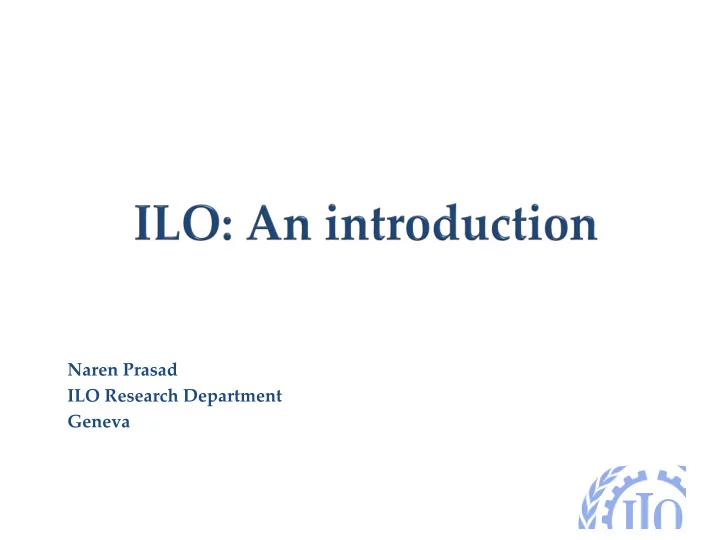 ILO: An introduction

Naren Prasad
ILO Research Department
Geneva

ILO